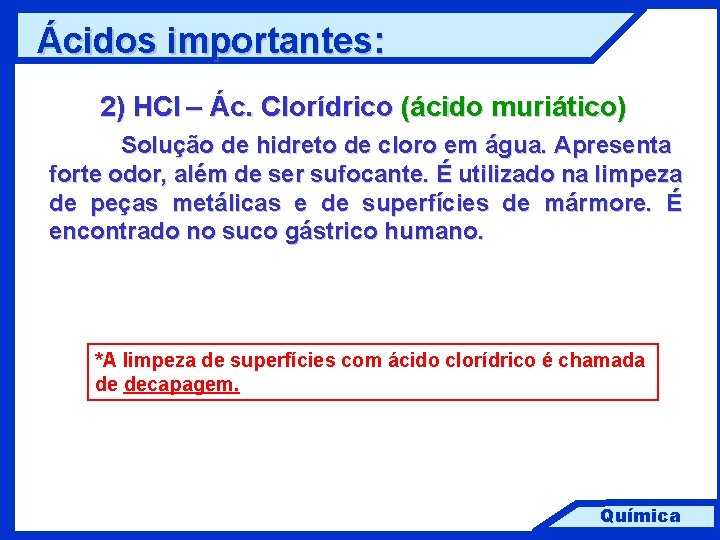 Ácidos importantes:

2) HCl – Ác. Clorídrico (ácido muriático)

Solução de hidreto de cloro em água. Apresenta forte odor, além de ser sufocante. É utilizado na limpeza de peças metálicas e de superfícies de mármore. É encontrado no suco gástrico humano.

*A limpeza de superfícies com ácido clorídrico é chamada de decapagem.

Química